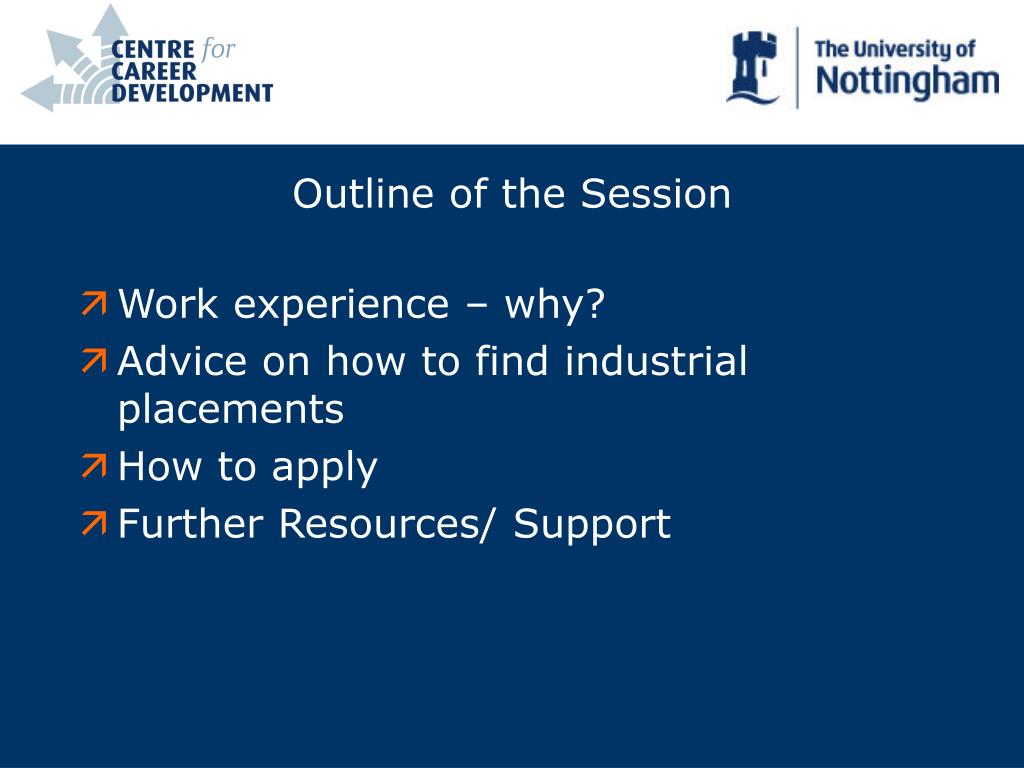 CENTRE for CAREER DEVELOPMENT

The University of Nottingham

Outline of the Session

Work experience – why?
Advice on how to find industrial placements
How to apply
Further Resources/ Support